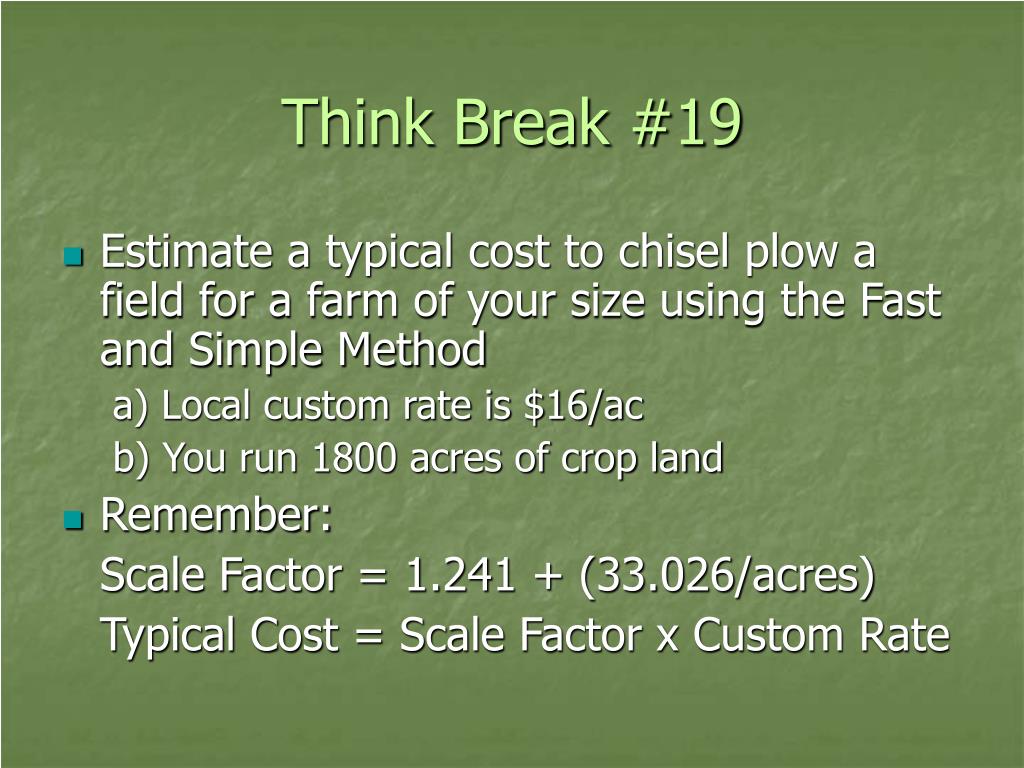 Think Break #19

Estimate a typical cost to chisel plow a field for a farm of your size using the Fast and Simple Method

a) Local custom rate is \$16/ac

b) You run 1800 acres of crop land

Remember:

Scale Factor = 1.241 + (33.026/acres)

Typical Cost = Scale Factor x Custom Rate